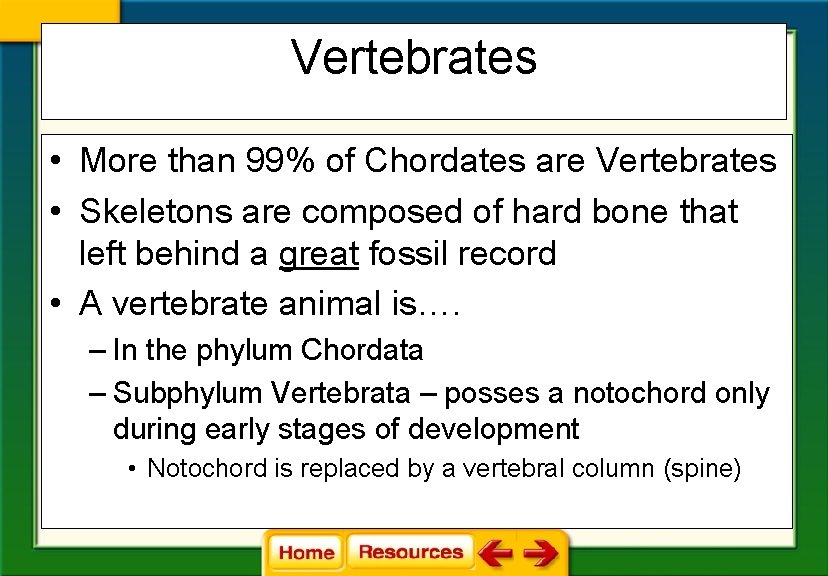 Vertebrates

• More than 99% of Chordates are Vertebrates
• Skeletons are composed of hard bone that left behind a great fossil record
• A vertebrate animal is….
– In the phylum Chordata
– Subphylum Vertebrata – posses a notochord only during early stages of development
• Notochord is replaced by a vertebral column (spine)

Home Resources